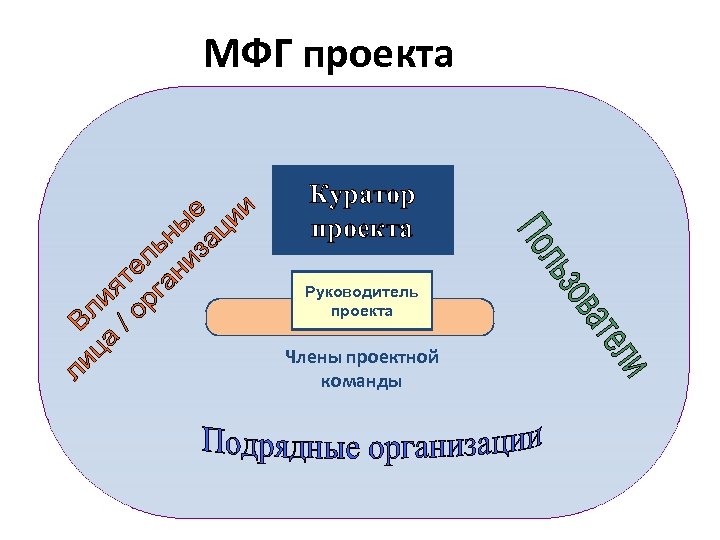 МФГ проекта

Влиятельные лица / организации

Куратор проекта

Руководитель проекта

Члены проектной команды

Пользователи

Подрядные организации